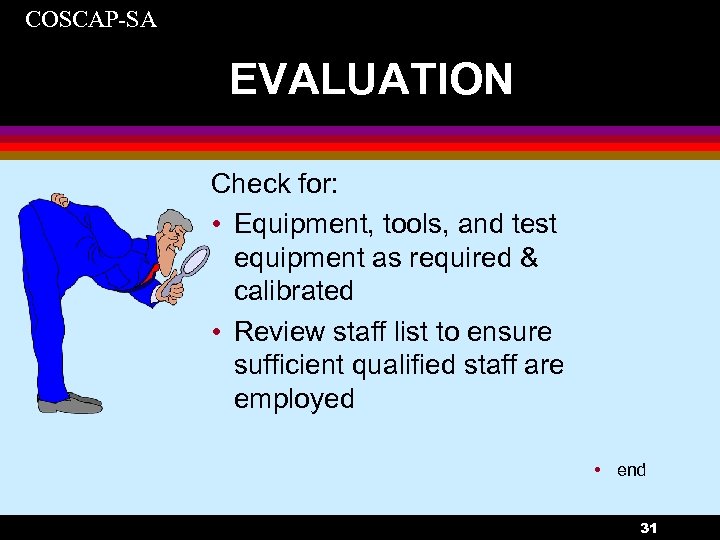 COSCAP-SA

EVALUATION

Check for:

• Equipment, tools, and test equipment as required & calibrated

• Review staff list to ensure sufficient qualified staff are employed

• end

31